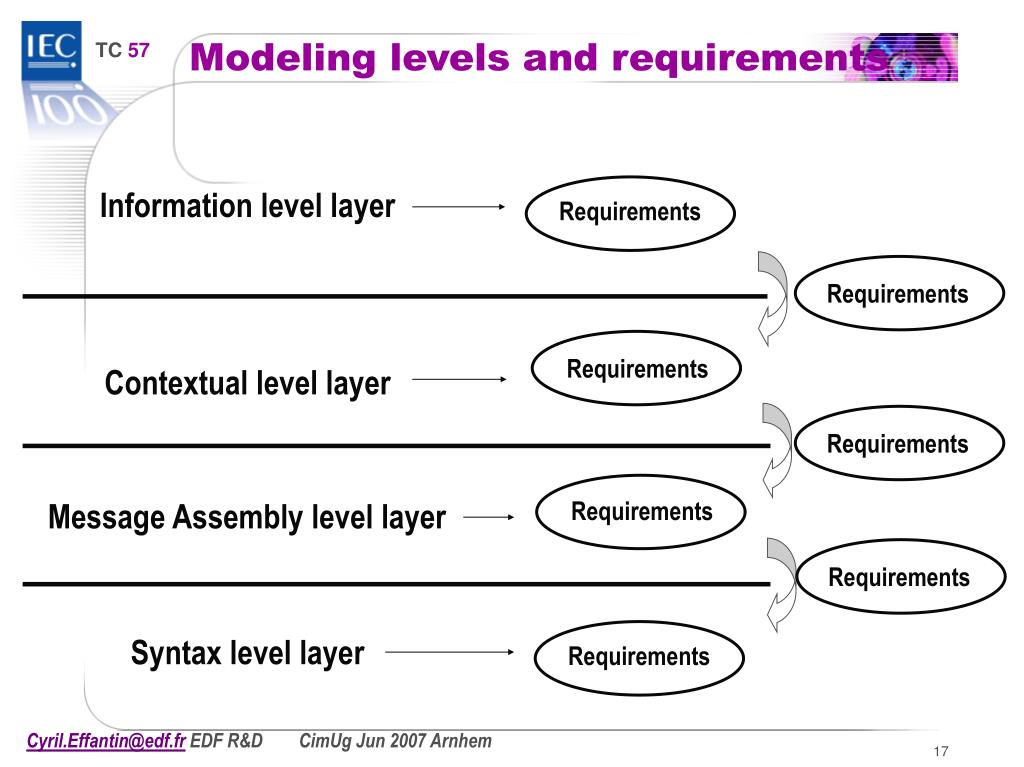 IEC TC 57

Modeling levels and requirements

Information level layer

Requirements

Requirements

Contextual level layer

Requirements

Requirements

Message Assembly level layer

Requirements

Requirements

Syntax level layer

Requirements

Cyril.Effantin@edf.fr EDF R&D CimUg Jun 2007 Arnhem

17